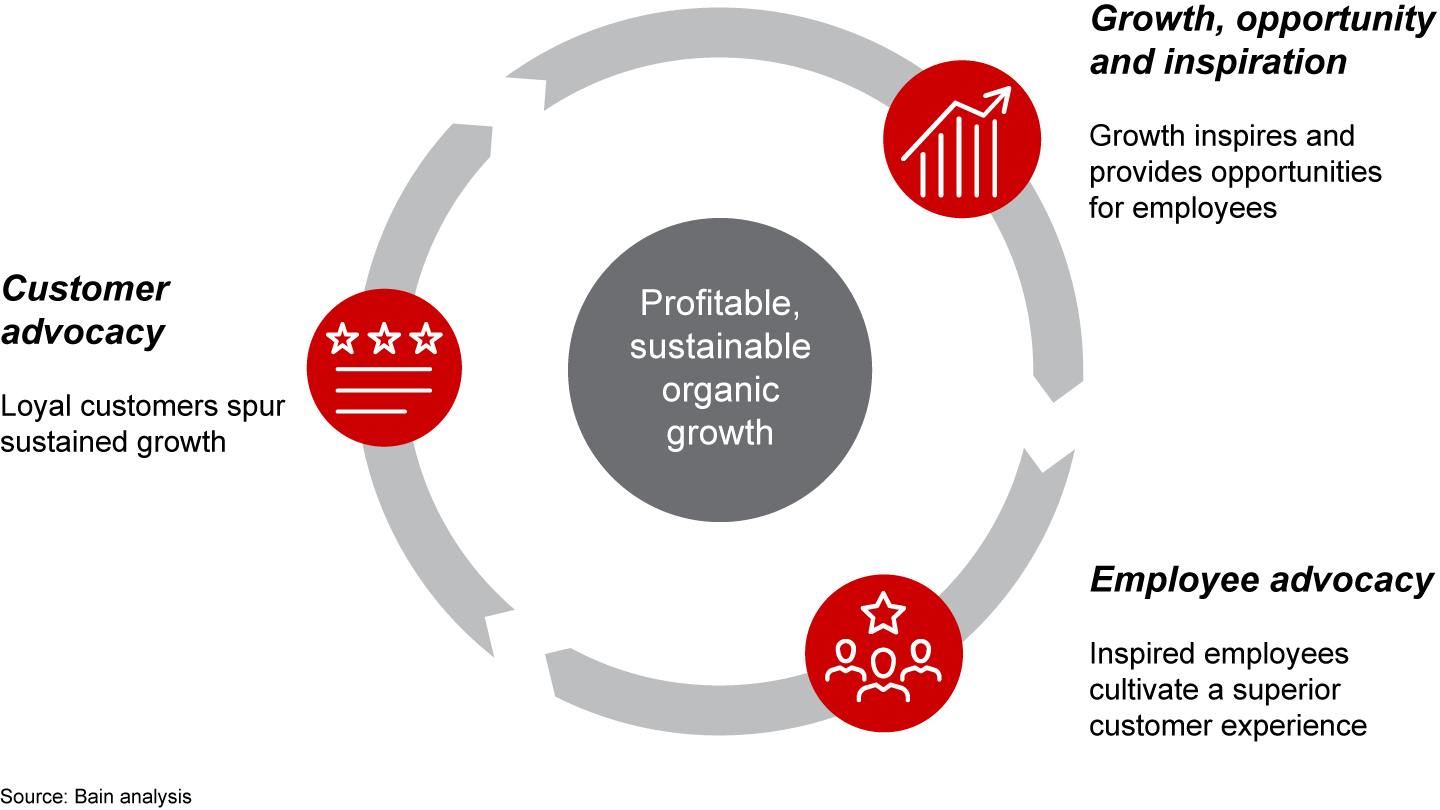 Growth, opportunity and inspiration

Growth inspires and provides opportunities for employees

Customer advocacy

Loyal customers spur sustained growth

Profitable, sustainable organic growth

Employee advocacy

Inspired employees cultivate a superior customer experience

Source: Bain analysis